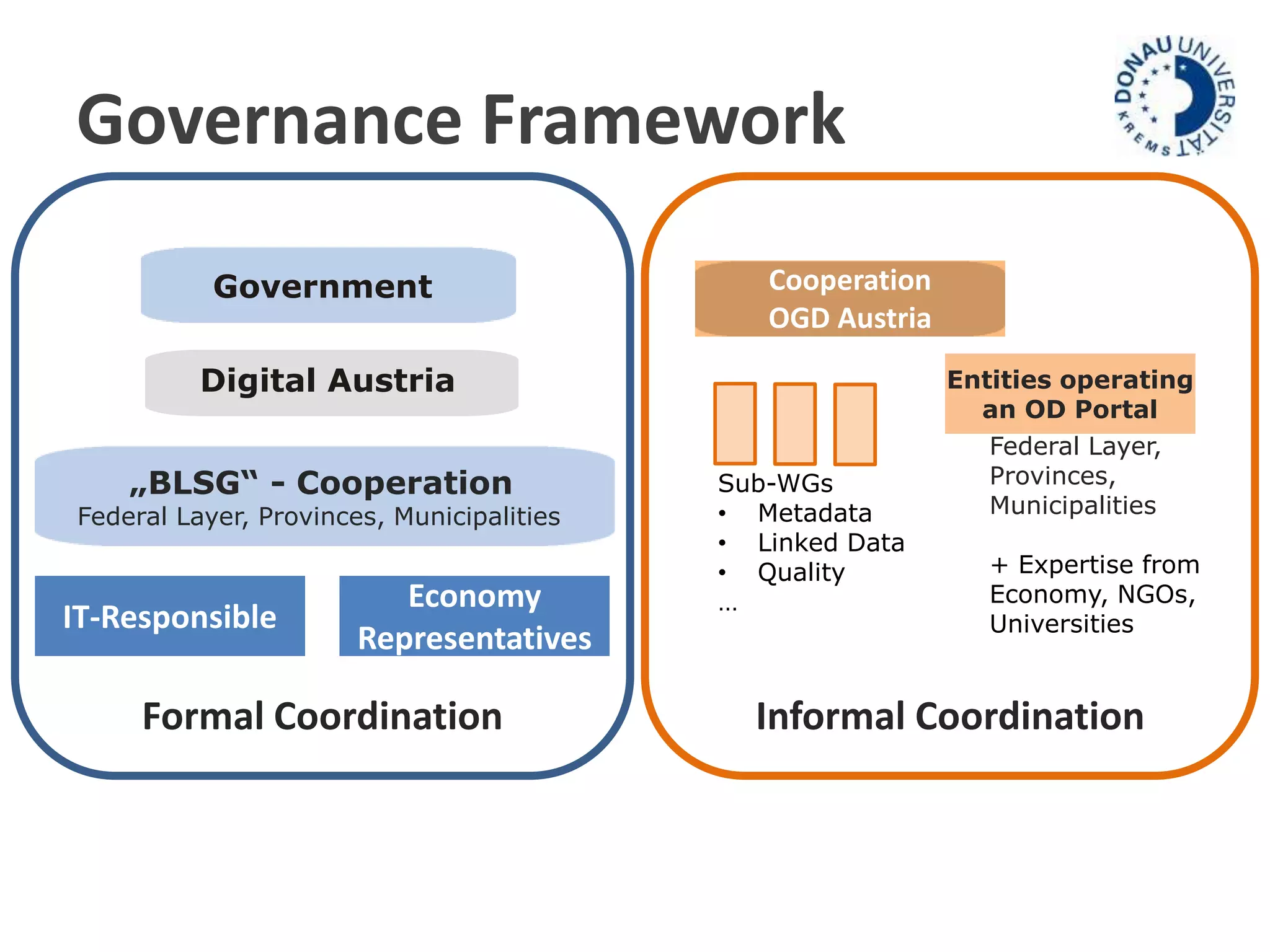 Governance Framework

DONAU UNIVERSITÄT KREMS

Government

Digital Austria

„BLSG“ - Cooperation
Federal Layer, Provinces, Municipalities

IT-Responsible

Economy Representatives

Formal Coordination

Cooperation OGD Austria

Sub-WGs
• Metadata
• Linked Data
• Quality
...

Entities operating an OD Portal
Federal Layer, Provinces, Municipalities

+ Expertise from Economy, NGOs, Universities

Informal Coordination